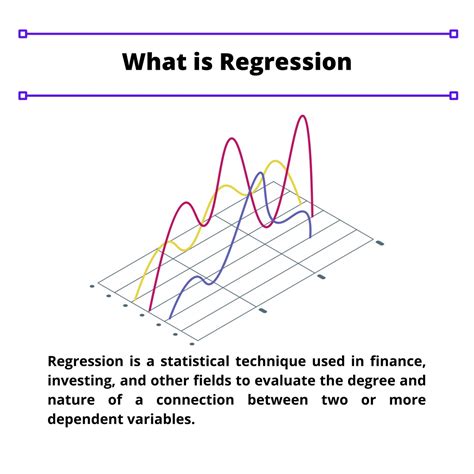 What is Regression

Regression is a statistical technique used in finance, investing, and other fields to evaluate the degree and nature of a connection between two or more dependent variables.